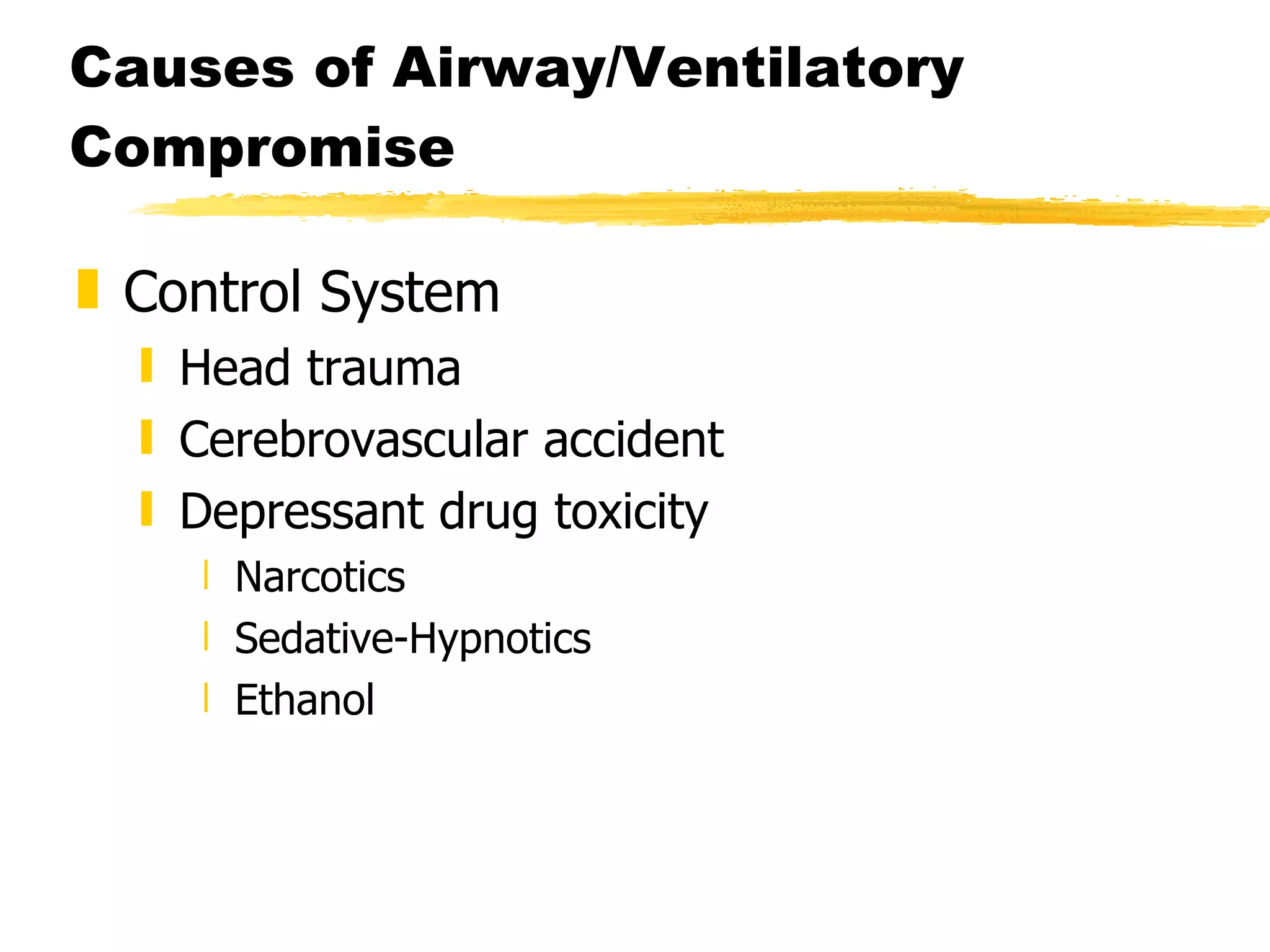 Causes of Airway/Ventilatory Compromise

Control System
Head trauma
Cerebrovascular accident
Depressant drug toxicity
Narcotics
Sedative-Hypnotics
Ethanol